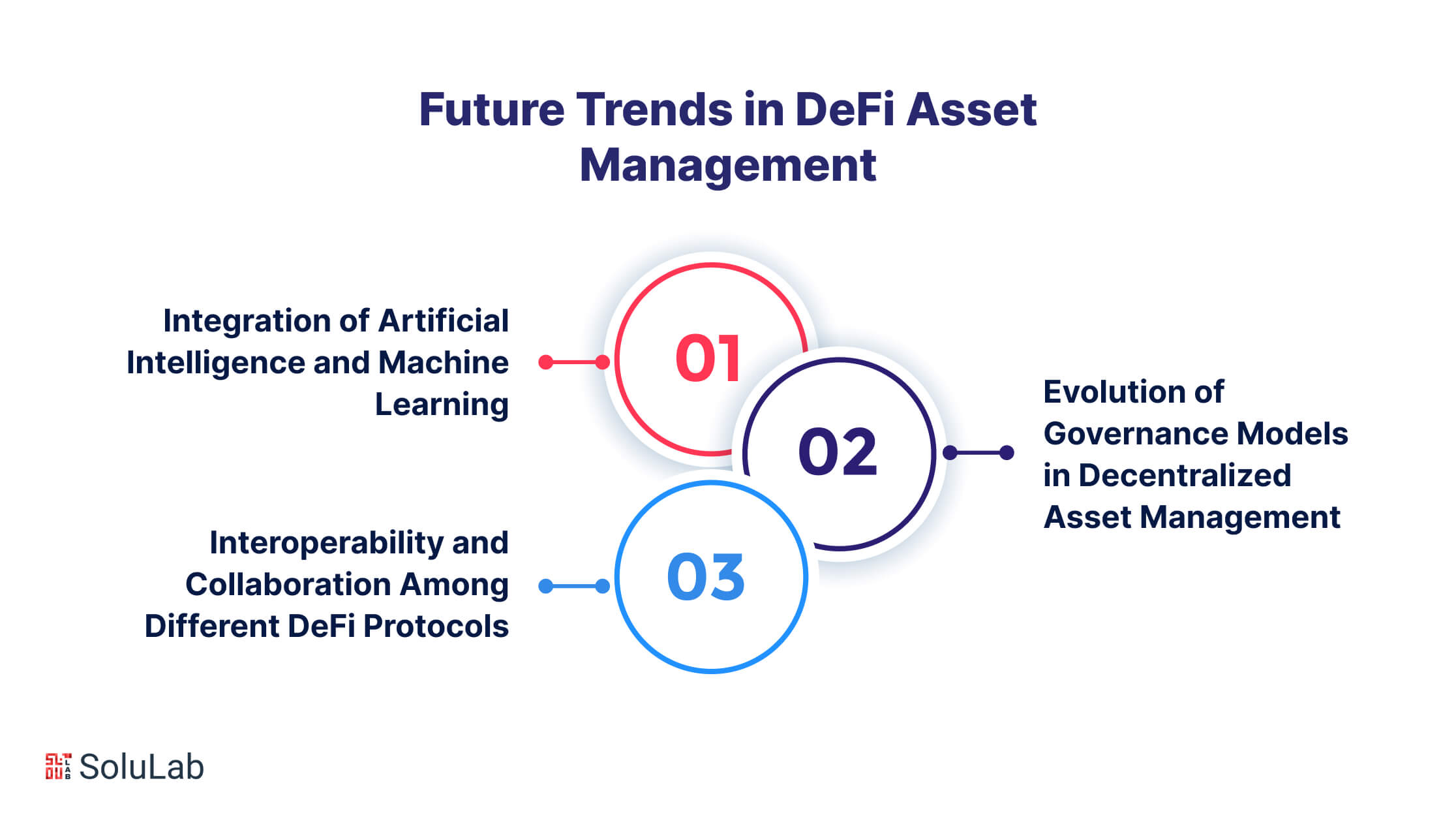 Future Trends in DeFi Asset Management

Integration of Artificial Intelligence and Machine Learning

01

02

Evolution of Governance Models in Decentralized Asset Management

Interoperability and Collaboration Among Different DeFi Protocols

03

SoluLab